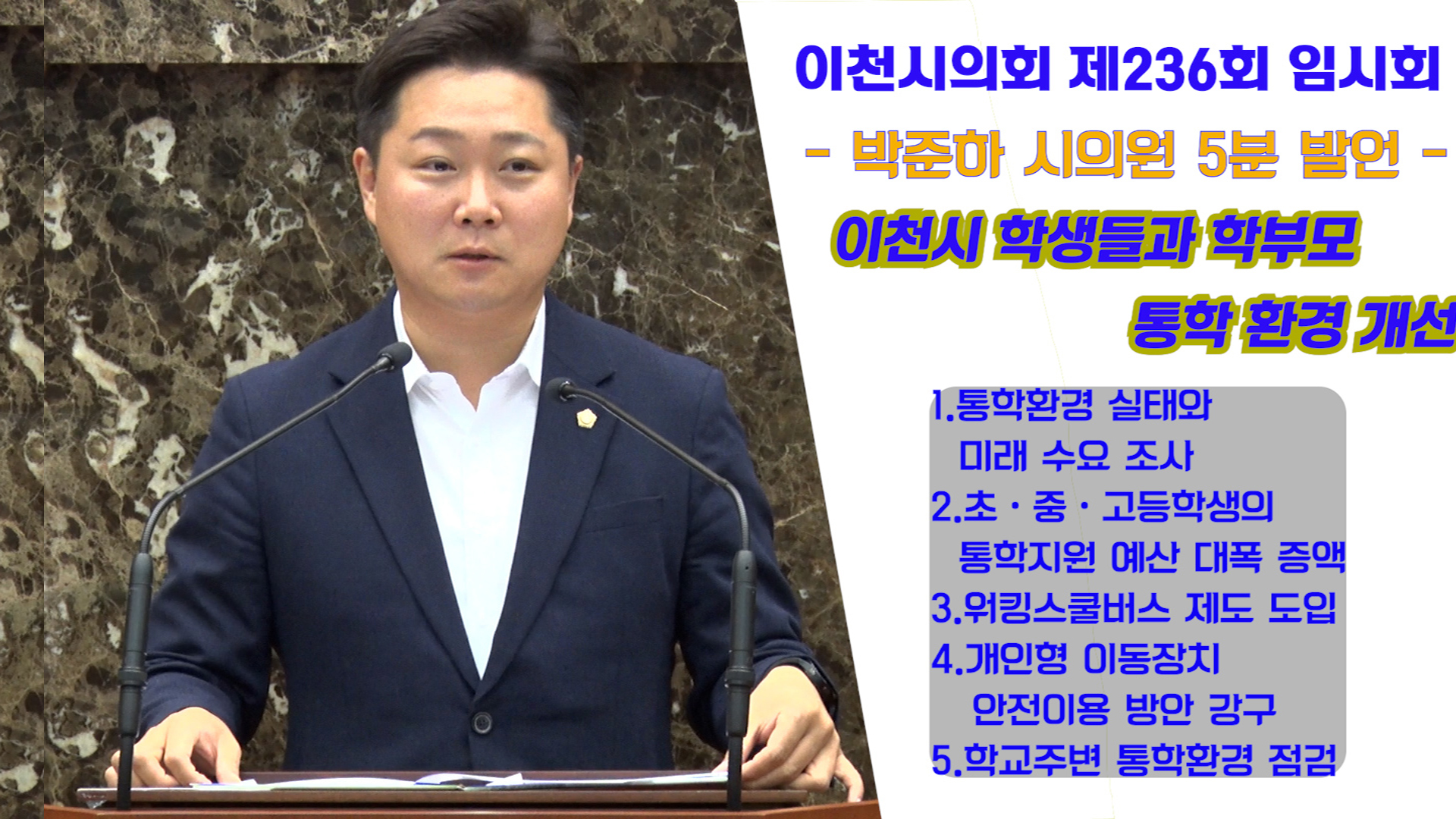 이천시의회 제236회 임시회

- 박준하 시의원 5분 발언 -

이천시 학생들과 학부모 통학 환경 개선

1.통학환경 실태와 미래 수요 조사
2.초 · 중 · 고등학생의 통학지원 예산 대폭 증액
3.워킹스쿨버스 제도 도입
4.개인형 이동장치 안전이용 방안 강구
5.학교주변 통학환경 점검